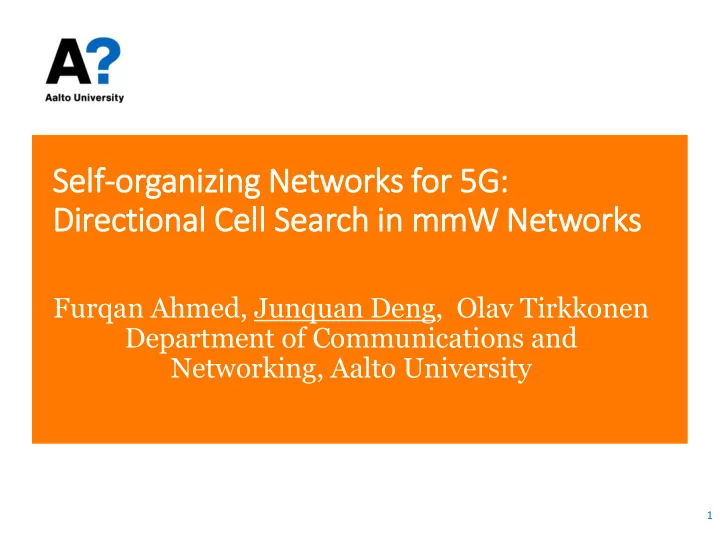 A?
Aalto University

Self-organizing Networks for 5G: Directional Cell Search in mmW Networks

Furqan Ahmed, Junquan Deng, Olav Tirkkonen
Department of Communications and Networking, Aalto University

1